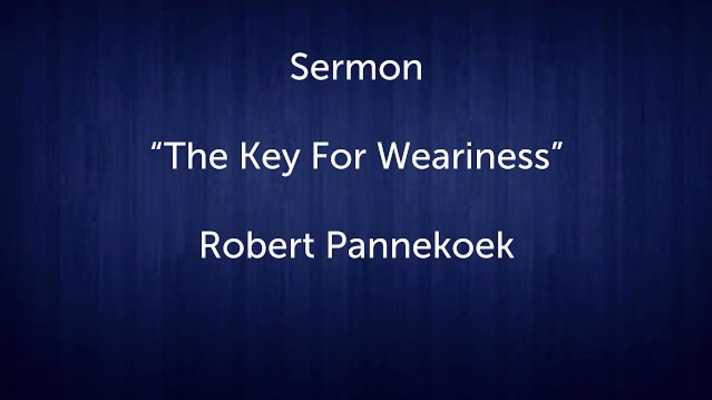 Sermon

“The Key For Weariness”

Robert Pannekoek